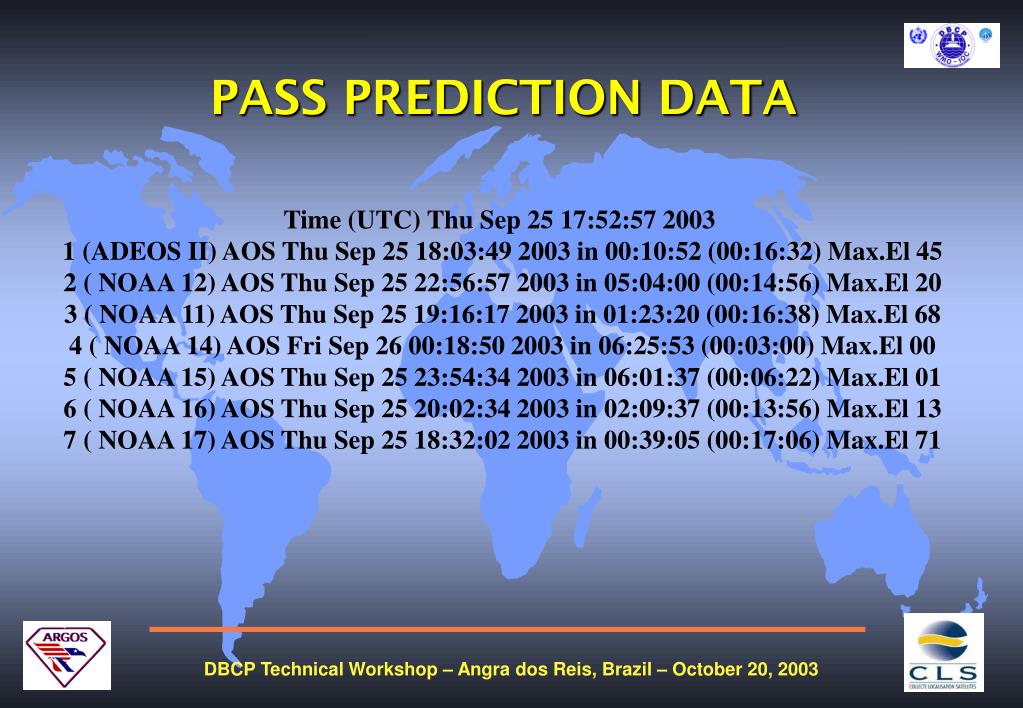 DBCP
WMO - IOC

PASS PREDICTION DATA

Time (UTC) Thu Sep 25 17:52:57 2003
1 (ADEOS II) AOS Thu Sep 25 18:03:49 2003 in 00:10:52 (00:16:32) Max.El 45
2 ( NOAA 12) AOS Thu Sep 25 22:56:57 2003 in 05:04:00 (00:14:56) Max.El 20
3 ( NOAA 11) AOS Thu Sep 25 19:16:17 2003 in 01:23:20 (00:16:38) Max.El 68
4 ( NOAA 14) AOS Fri Sep 26 00:18:50 2003 in 06:25:53 (00:03:00) Max.El 00
5 ( NOAA 15) AOS Thu Sep 25 23:54:34 2003 in 06:01:37 (00:06:22) Max.El 01
6 ( NOAA 16) AOS Thu Sep 25 20:02:34 2003 in 02:09:37 (00:13:56) Max.El 13
7 ( NOAA 17) AOS Thu Sep 25 18:32:02 2003 in 00:39:05 (00:17:06) Max.El 71

ARGOS

DBCP Technical Workshop – Angra dos Reis, Brazil – October 20, 2003

CLS
COLLECTE LOCALISATION SATELLITES